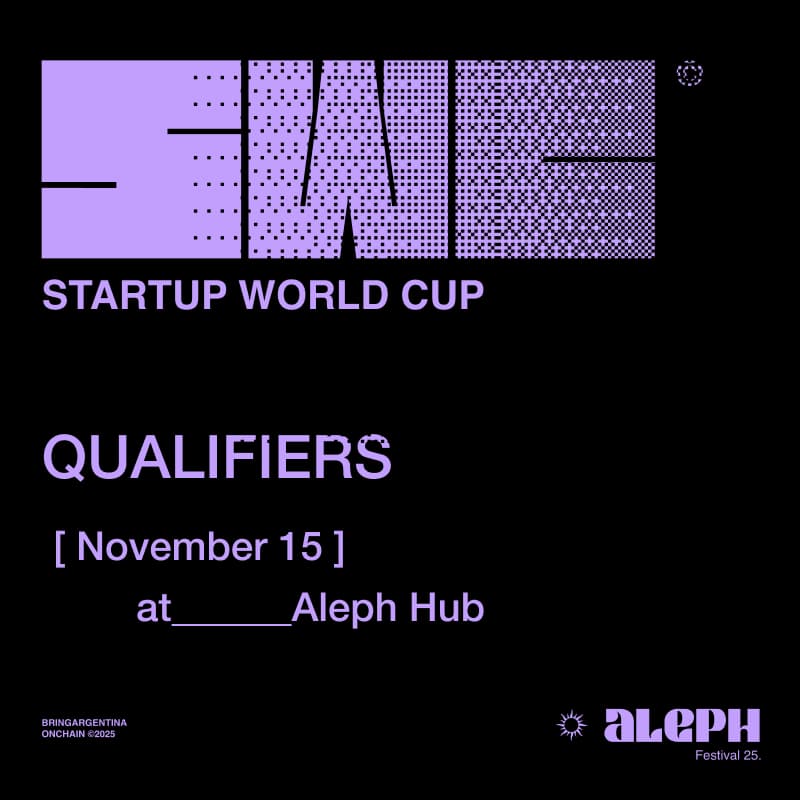 SWC

STARTUP WORLD CUP

QUALIFIERS

[ November 15 ]

at______Aleph Hub

BRINGARGENTINA ONCHAIN ©2025

aleph
Festival 25.